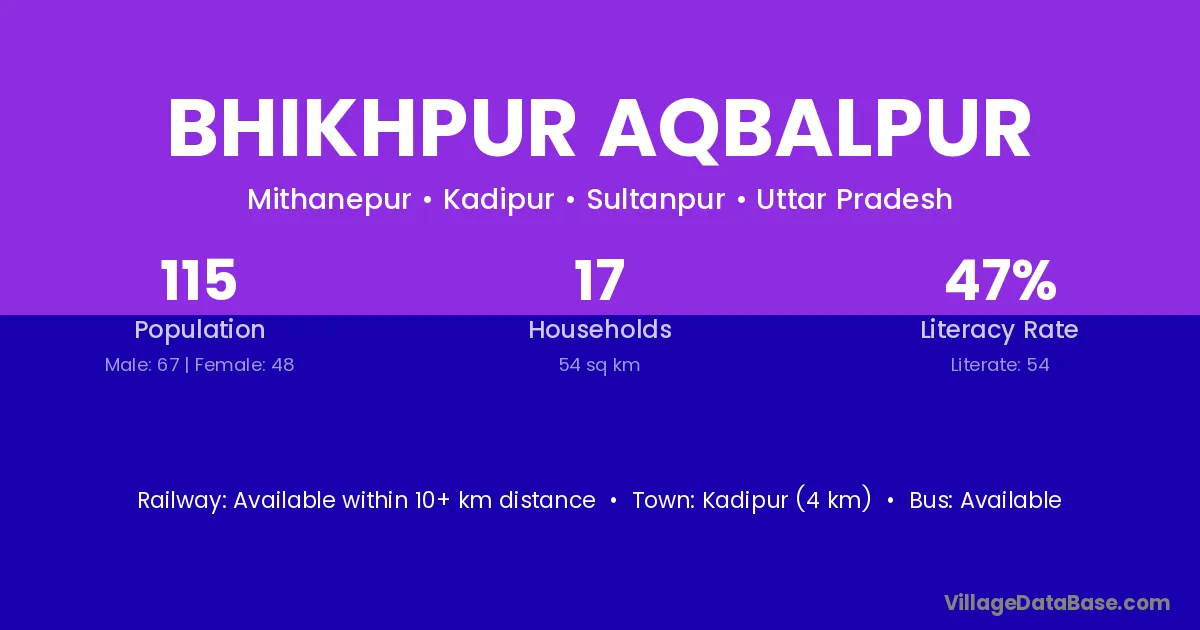 BHIKHPUR AQBALPUR

Mithanepur • Kadipur • Sultanpur • Uttar Pradesh

115
Population
Male: 67 | Female: 48

17
Households
54 sq km

47%
Literacy Rate
Literate: 54

Railway: Available within 10+ km distance • Town: Kadipur (4 km) • Bus: Available

VillageDataBase.com